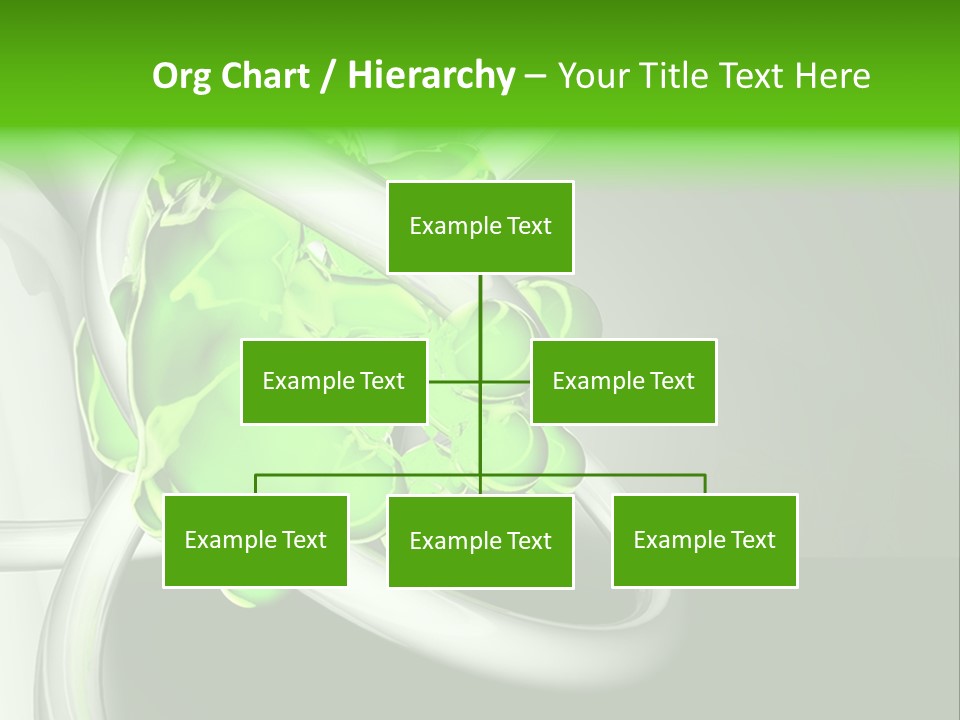 Org Chart / Hierarchy – Your Title Text Here

Example Text

Example Text

Example Text

Example Text

Example Text

Example Text